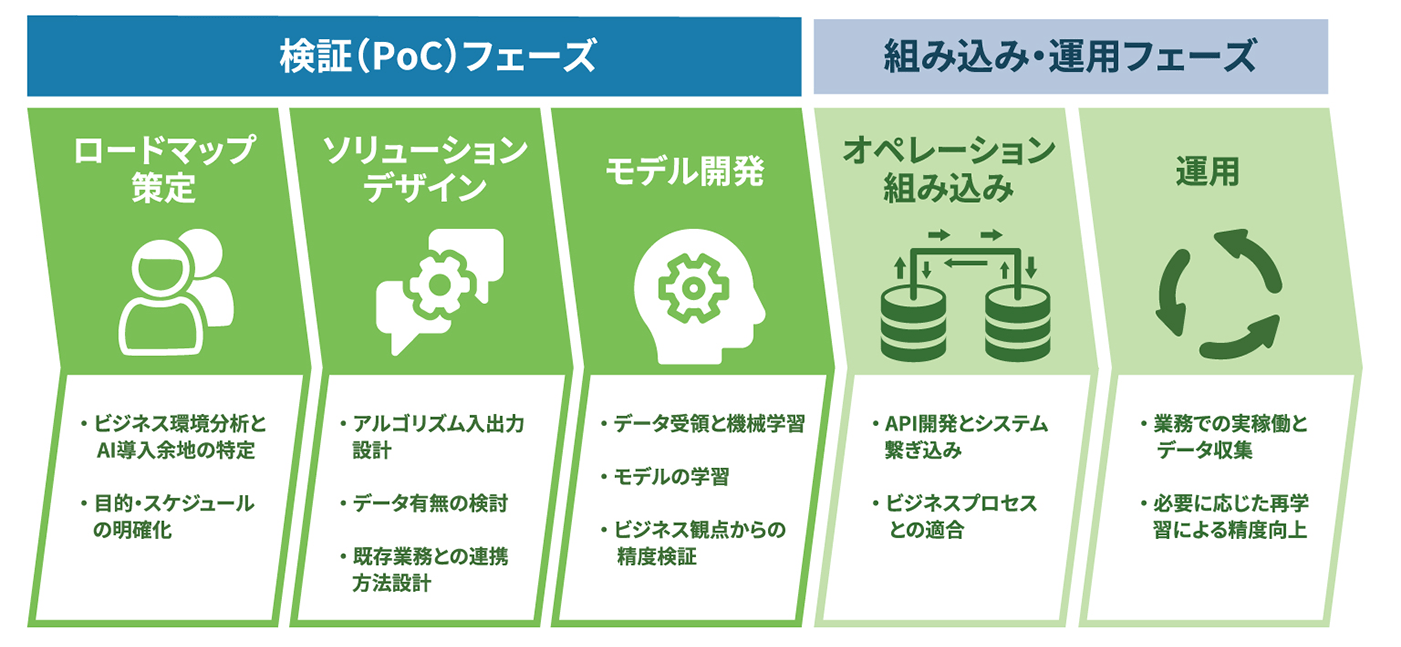 検証（PoC）フェーズ

組み込み・運用フェーズ

ロードマップ策定

・ビジネス環境分析とAI導入余地の特定

・目的・スケジュールの明確化

ソリューションデザイン

・アルゴリズム入出力設計

・データ有無の検討

・既存業務との連携方法設計

モデル開発

・データ受領と機械学習

・モデルの学習

・ビジネス観点からの精度検証

オペレーション組み込み

・API開発とシステム繋ぎ込み

・ビジネスプロセスとの適合

運用

・業務での実稼働とデータ収集

・必要に応じた再学習による精度向上